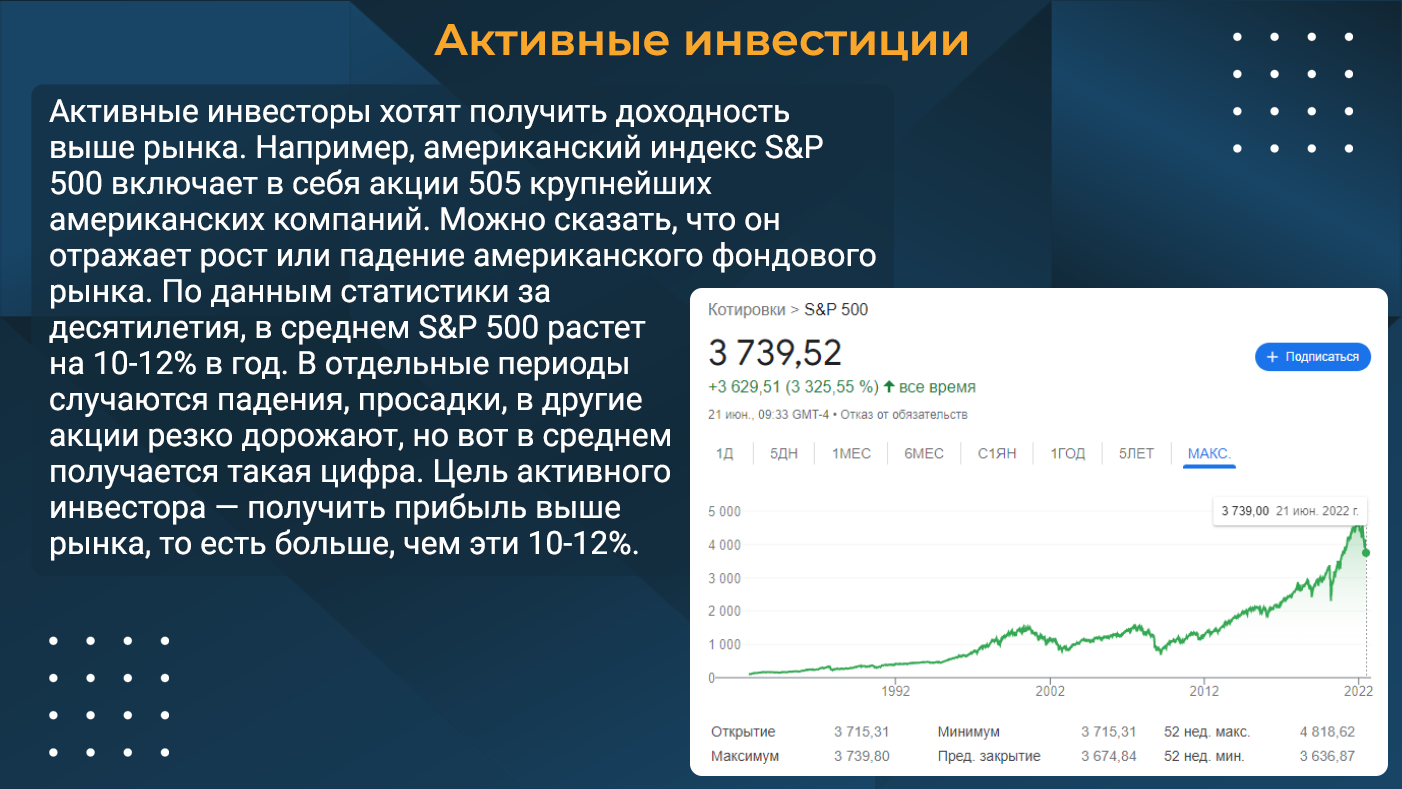 Активные инвестиции

Активные инвесторы хотят получить доходность выше рынка. Например, американский индекс S&P 500 включает в себя акции 505 крупнейших американских компаний. Можно сказать, что он отражает рост или падение американского фондового рынка. По данным статистики за десятилетия, в среднем S&P 500 растет на 10-12% в год. В отдельные периоды случаются падения, просадки, в другие акции резко дорожают, но вот в среднем получается такая цифра. Цель активного инвестора — получить прибыль выше рынка, то есть больше, чем эти 10-12%.

Котировки > S&P 500

3 739,52

+ Подписаться

+3 629,51 (3 325,55 %) ↑ все время

21 июн., 09:33 GMT-4 • Отказ от обязательств

1Д 5ДН 1МЕС 6МЕС С1ЯН 1ГОД 5ЛЕТ МАКС.

3 739,00 21 июн. 2022 г.

5 000
4 000
3 000
2 000
1 000
0

1992 2002 2012 2022

| Открытие | 3 715,31 | Минимум | 3 715,31 | 52 нед. макс. | 4 818,62 |
|---|---|---|---|---|---|
| Максимум | 3 739,80 | Пред. закрытие | 3 674,84 | 52 нед. мин. | 3 636,87 |